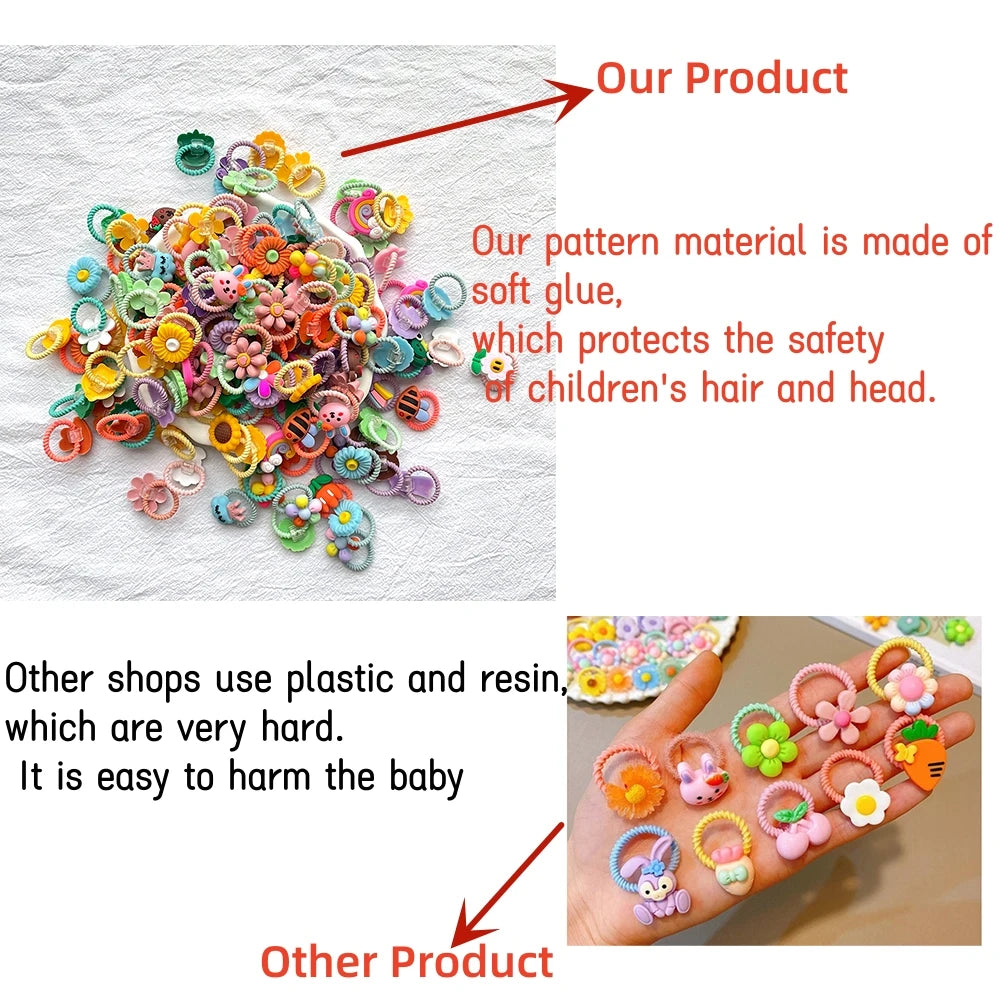 Our Product

Our pattern material is made of soft glue,
which protects the safety of children's hair and head.

Other shops use plastic and resin, which are very hard.
It is easy to harm the baby

Other Product